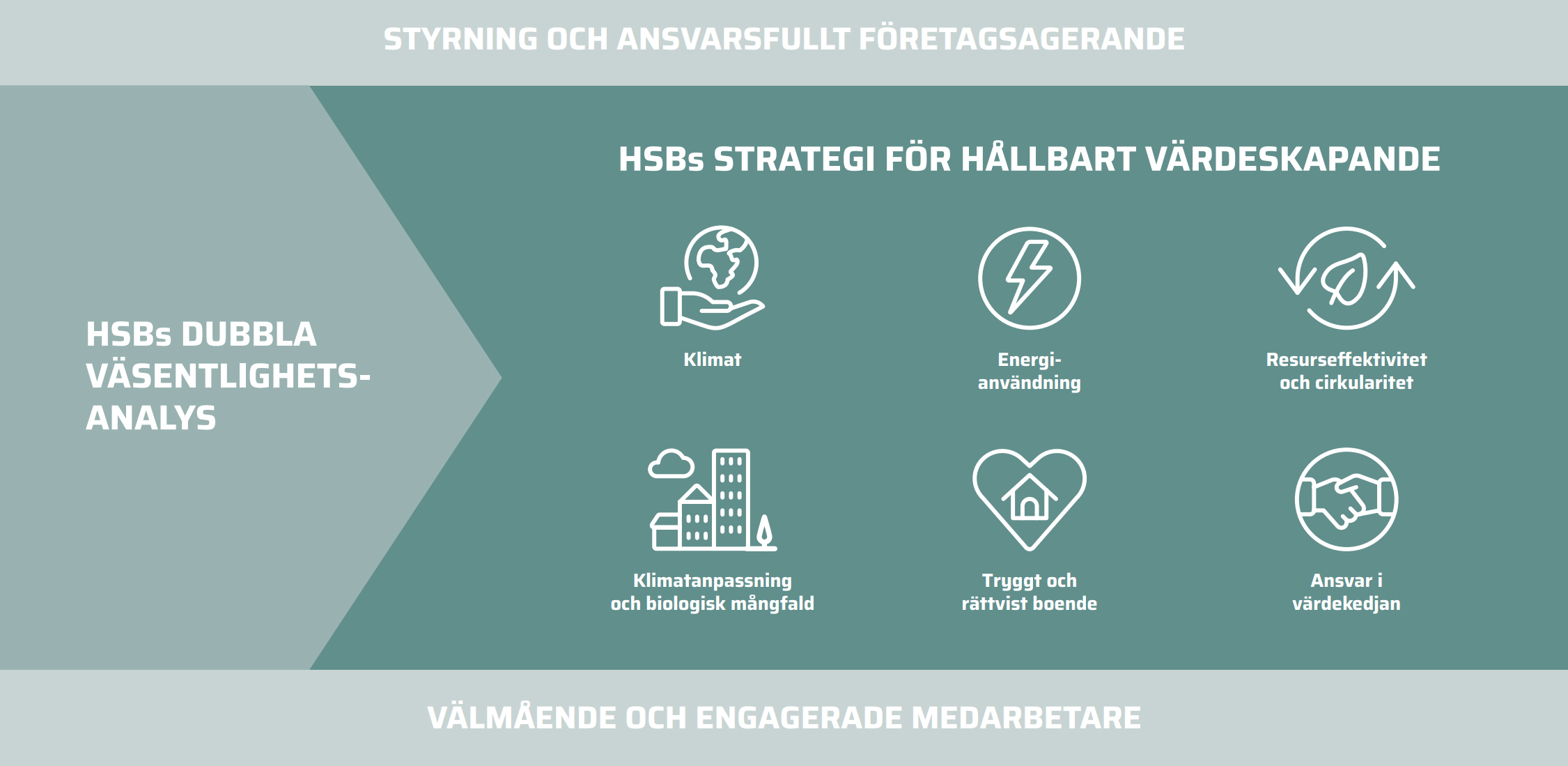 STYRNING OCH ANSVARSFULLT FÖRETAGSAGERANDE

HSBs DUBBLA VÄSENTLIGHETS-ANALYS

HSBs STRATEGI FÖR HÅLLBART VÄRDESKAPANDE

Klimat

Energi-användning

Resurseffektivitet och cirkularitet

Klimatanpassning och biologisk mångfald

Tryggt och rättvist boende

Ansvar i värdekedjan

VÄLMÅENDE OCH ENGAGERADE MEDARBETARE